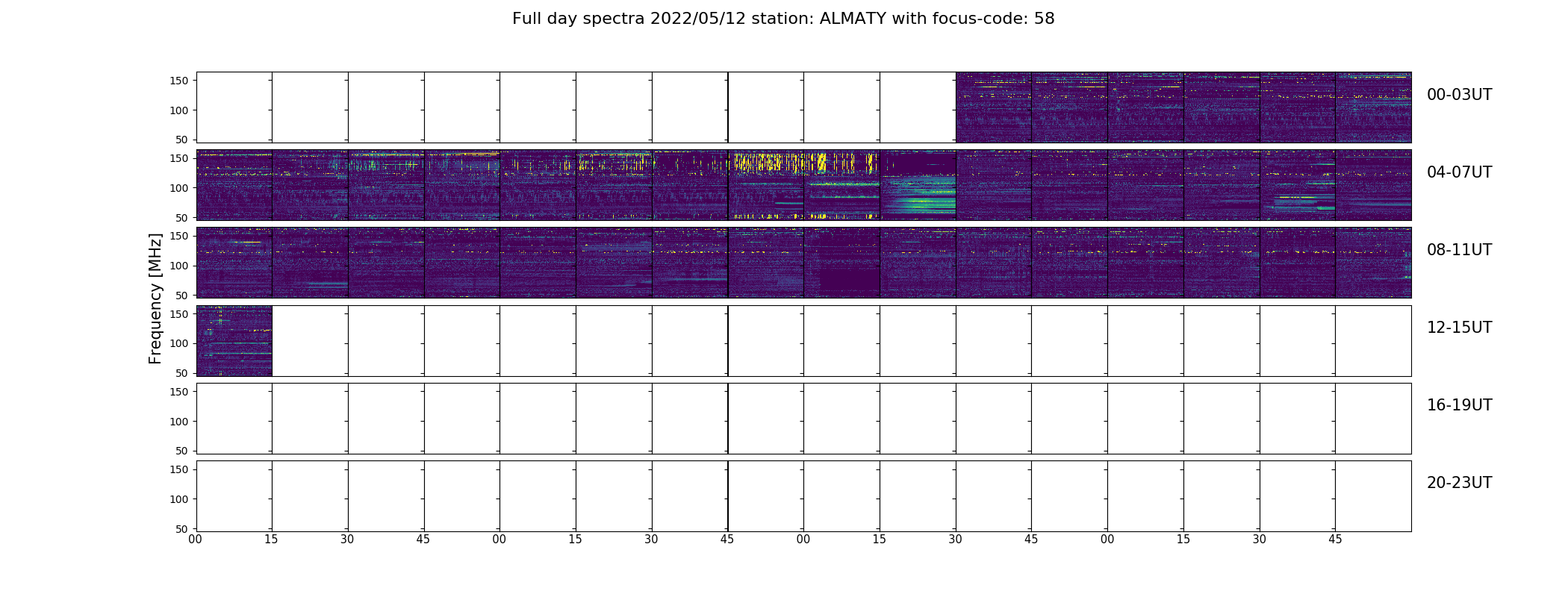 Full day spectra 2022/05/12 station: ALMATY with focus-code: 58

Frequency [MHz]

150
100
50
00-03UT

150
100
50
04-07UT

150
100
50
08-11UT

150
100
50
12-15UT

150
100
50
16-19UT

150
100
50
20-23UT

00 15 30 45 00 15 30 45 00 15 30 45 00 15 30 45